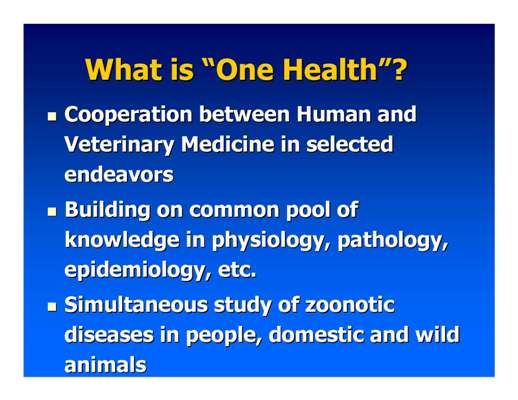 What is “One Health”?

▪ Cooperation between Human and Veterinary Medicine in selected endeavors

▪ Building on common pool of knowledge in physiology, pathology, epidemiology, etc.

▪ Simultaneous study of zoonotic diseases in people, domestic and wild animals